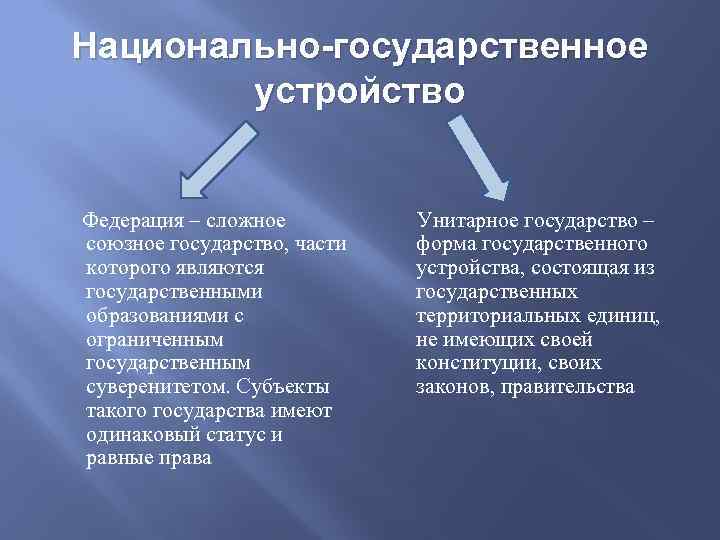 Национально-государственное устройство

Федерация – сложное союзное государство, части которого являются государственными образованиями с ограниченным государственным суверенитетом. Субъекты такого государства имеют одинаковый статус и равные права

Унитарное государство – форма государственного устройства, состоящая из государственных территориальных единиц, не имеющих своей конституции, своих законов, правительства